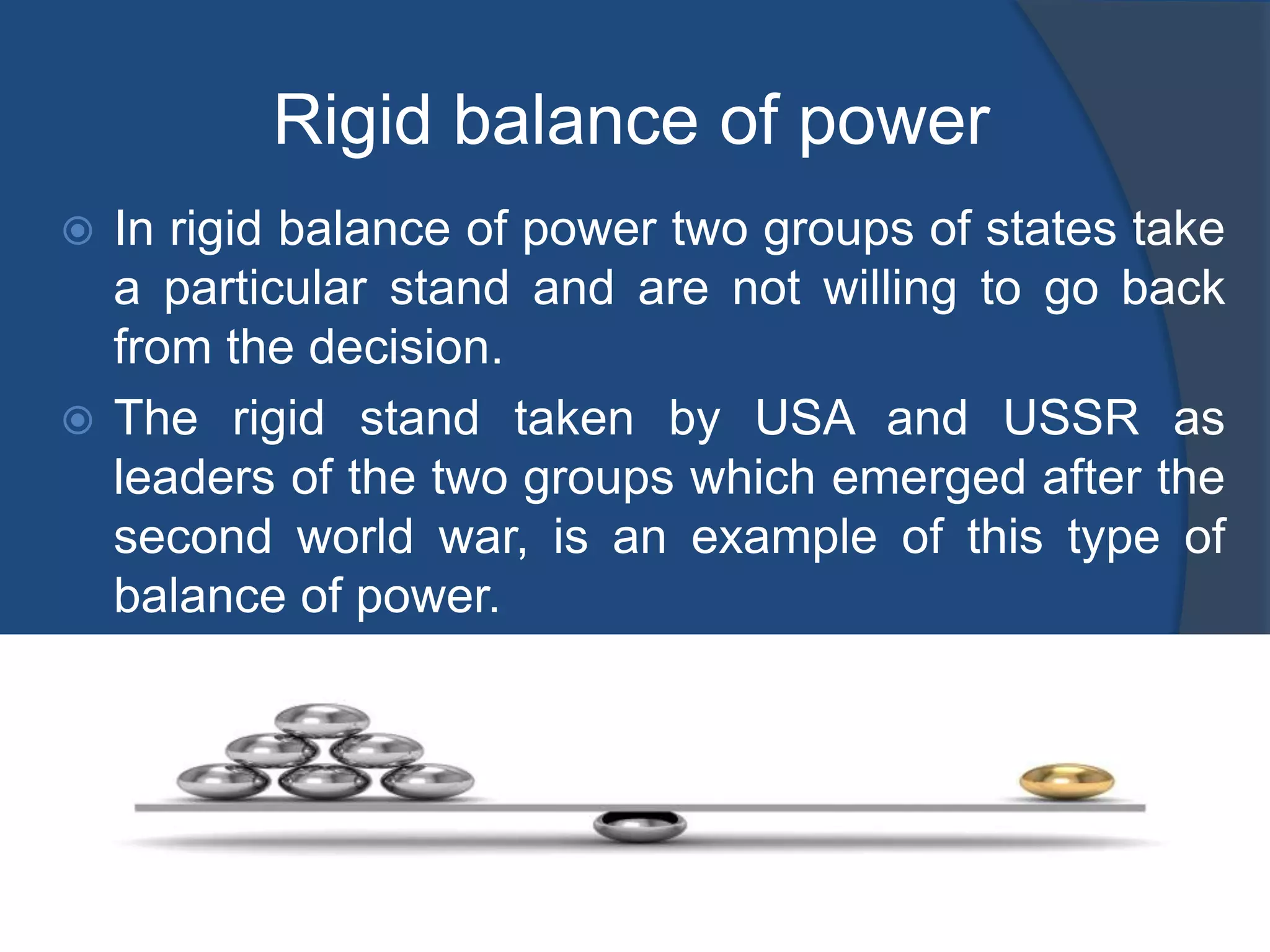 Rigid balance of power

In rigid balance of power two groups of states take a particular stand and are not willing to go back from the decision.

The rigid stand taken by USA and USSR as leaders of the two groups which emerged after the second world war, is an example of this type of balance of power.